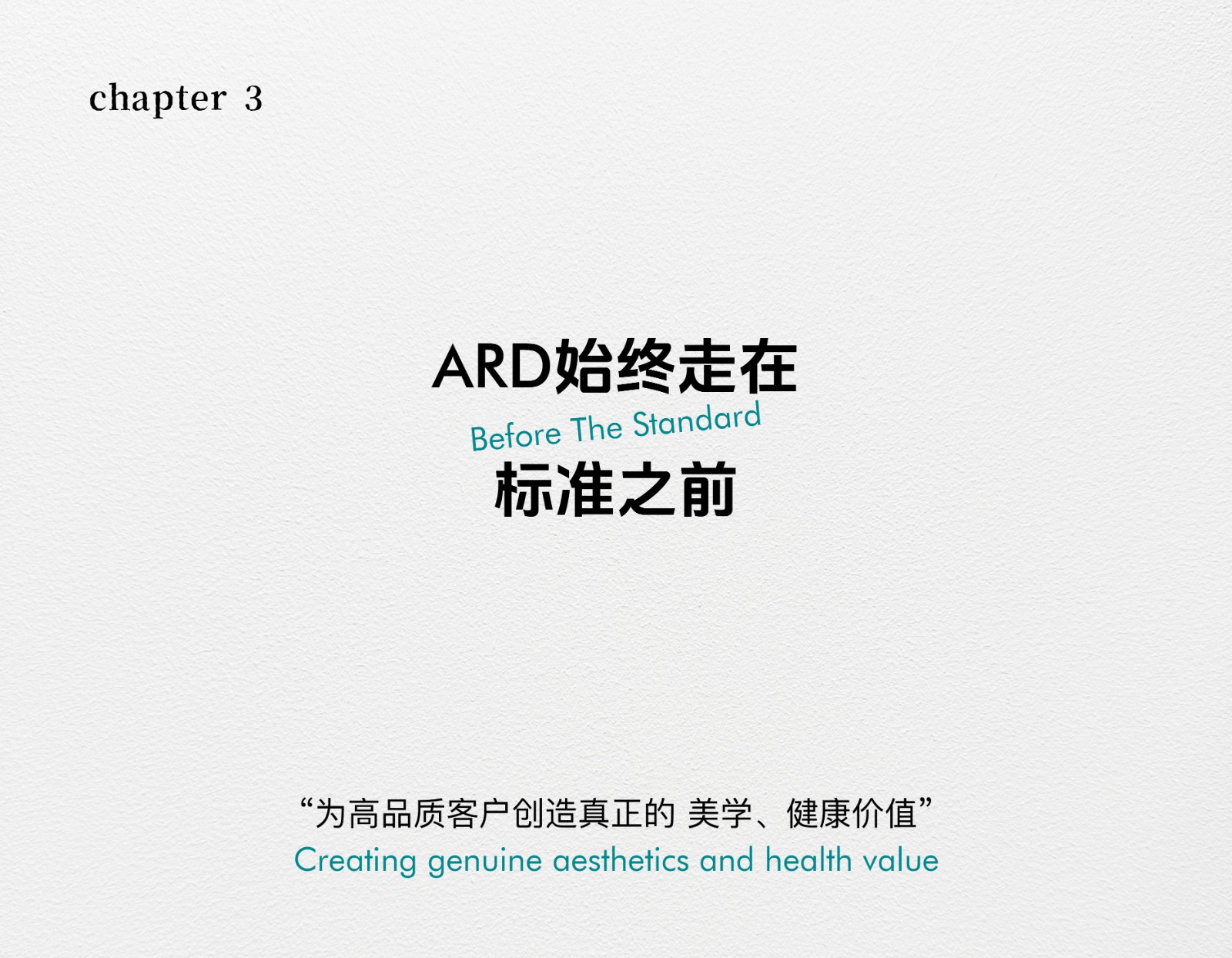 chapter 3

ARD始终走在

Before The Standard

标准之前

“为高品质客户创造真正的 美学、健康价值”

Creating genuine aesthetics and health value